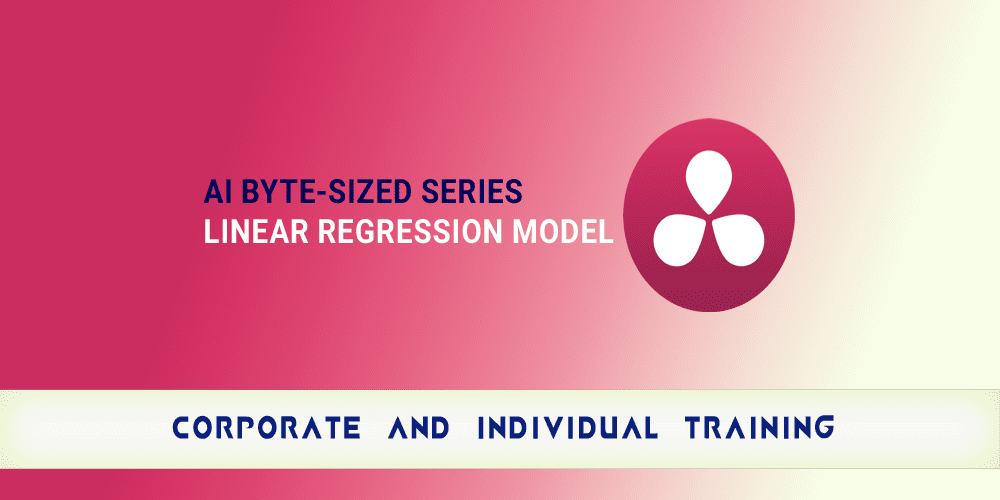 AI BYTE-SIZED SERIES
LINEAR REGRESSION MODEL

CORPORATE AND INDIVIDUAL TRAINING